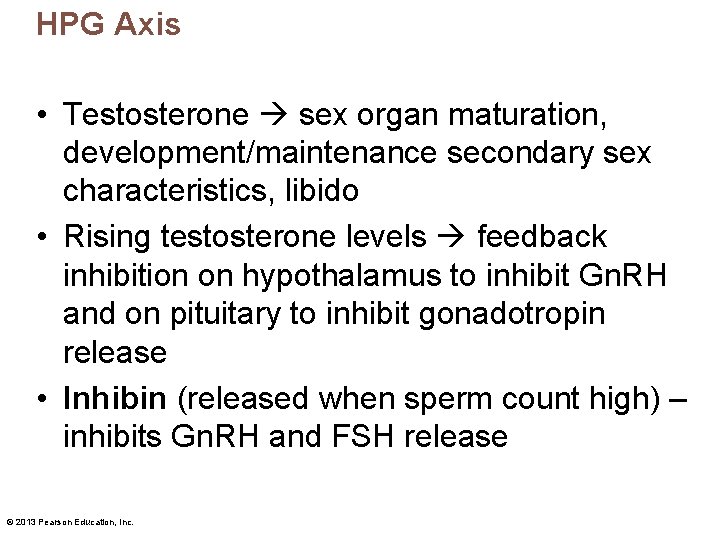 HPG Axis

• Testosterone → sex organ maturation, development/maintenance secondary sex characteristics, libido

• Rising testosterone levels → feedback inhibition on hypothalamus to inhibit GnRH and on pituitary to inhibit gonadotropin release

• Inhibin (released when sperm count high) – inhibits GnRH and FSH release

© 2013 Pearson Education, Inc.